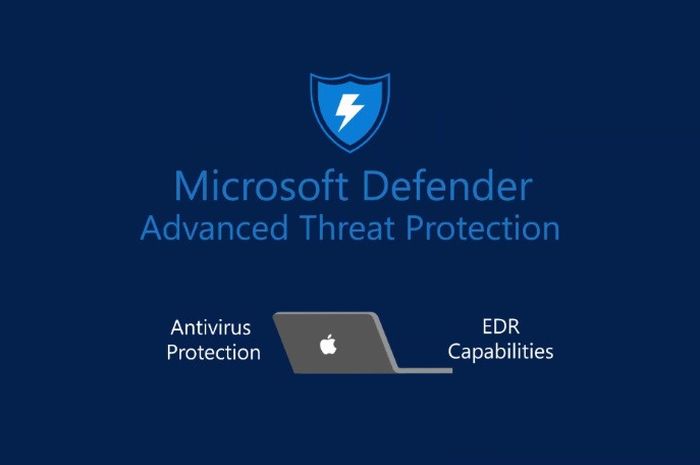 Microsoft Defender
Advanced Threat Protection

Antivirus Protection

EDR Capabilities